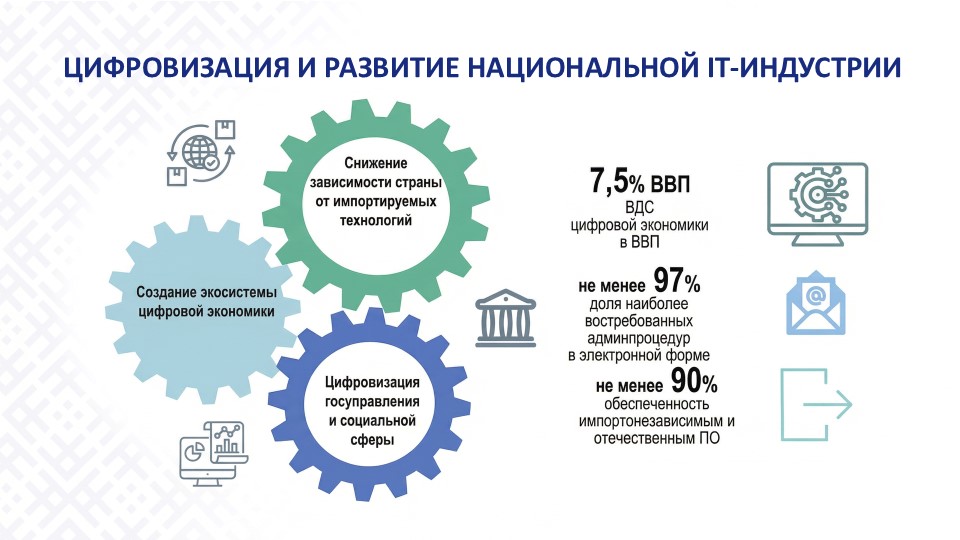 ЦИФРОВИЗАЦИЯ И РАЗВИТИЕ НАЦИОНАЛЬНОЙ IT-ИНДУСТРИИ

Снижение зависимости страны от импортируемых технологий

Создание экосистемы цифровой экономики

Цифровизация госуправления и социальной сферы

7,5% ВВП
ВДС цифровой экономики в ВВП

не менее 97%
доля наиболее востребованных админпроцедур в электронной форме

не менее 90%
обеспеченность импортонезависимым и отечественным ПО